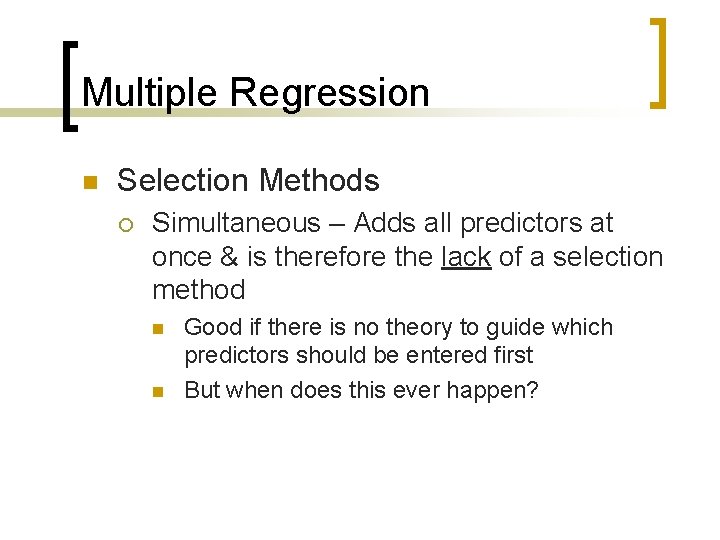 Multiple Regression

Selection Methods

Simultaneous – Adds all predictors at once & is therefore the lack of a selection method

Good if there is no theory to guide which predictors should be entered first

But when does this ever happen?